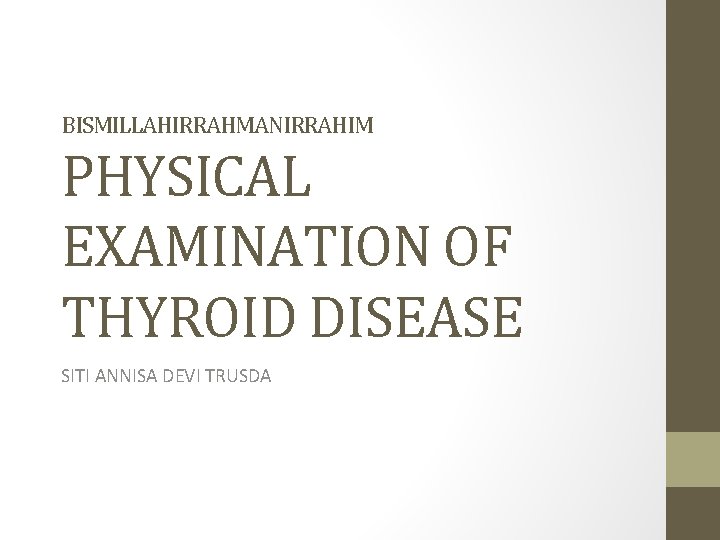 BISMILLAHIRRAHMANIRRAHIM

PHYSICAL EXAMINATION OF THYROID DISEASE

SITI ANNISA DEVI TRUSDA